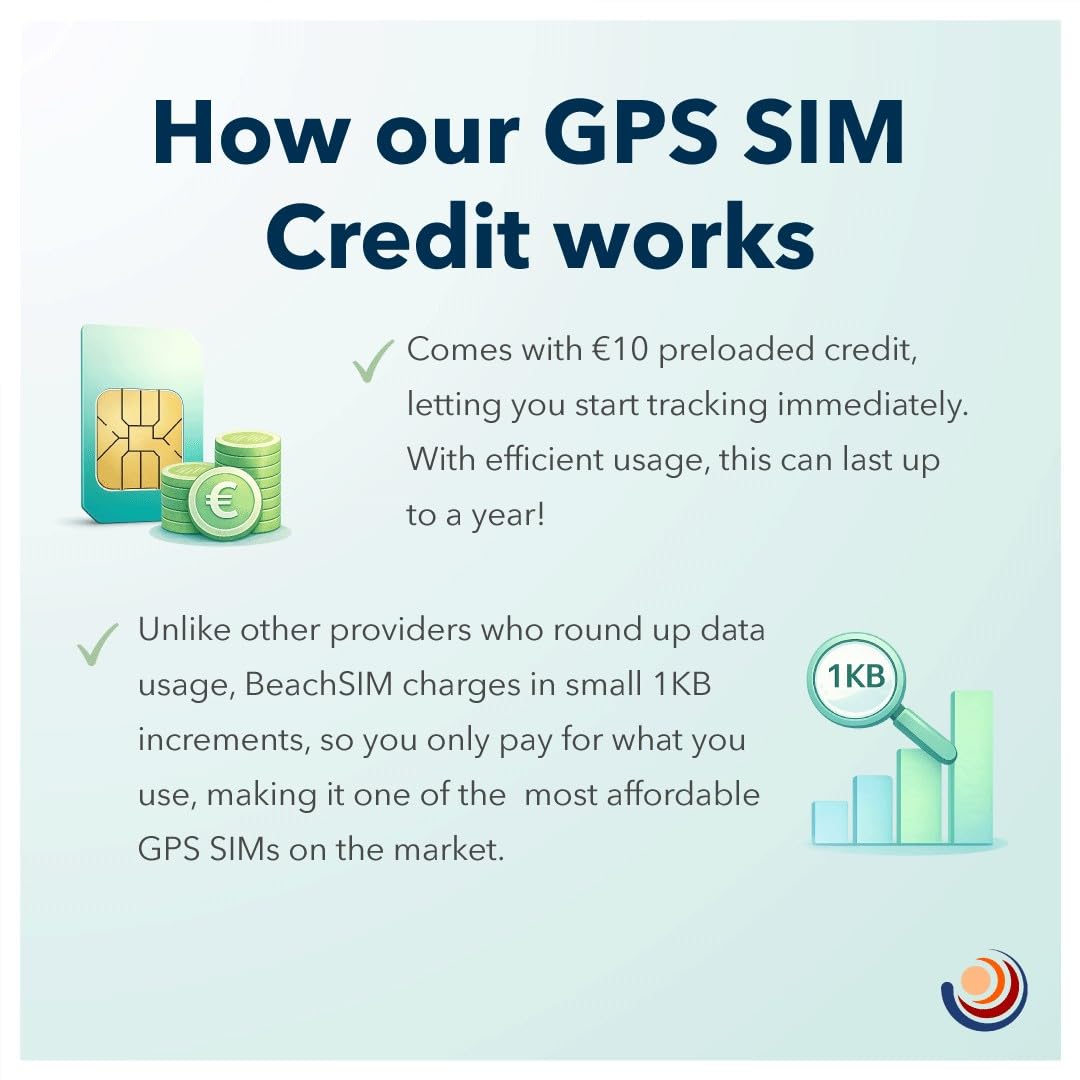 How our GPS SIM Credit works

€

✓ Comes with €10 preloaded credit, letting you start tracking immediately. With efficient usage, this can last up to a year!

✓ Unlike other providers who round up data usage, BeachSIM charges in small 1KB increments, so you only pay for what you use, making it one of the  most affordable GPS SIMs on the market.

1KB